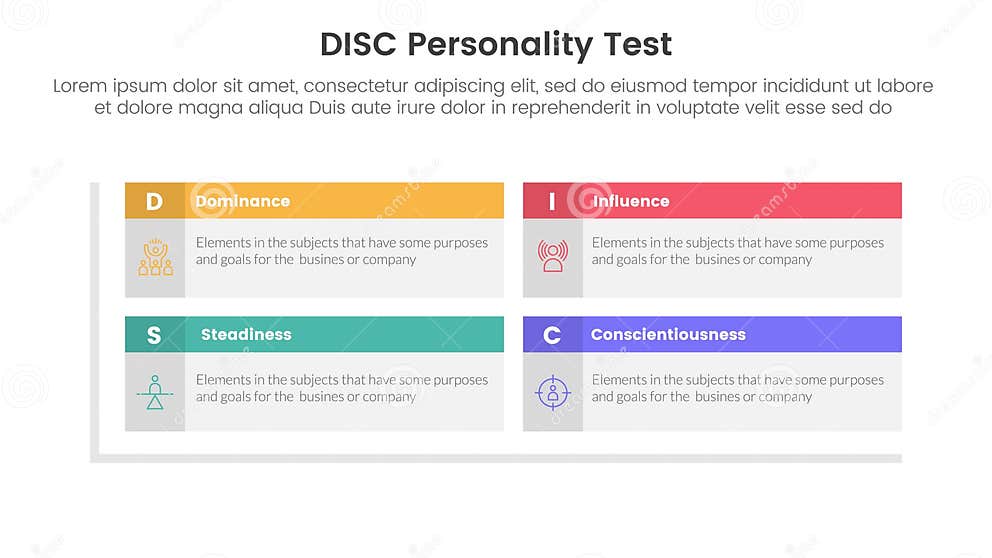 DISC Personality Test

Lorem ipsum dolor sit amet, consectetur adipiscing elit, sed do eiusmod tempor incididunt ut labore et dolore magna aliqua Duis aute irure dolor in reprehenderit in voluptate velit esse sed do

D Dominance

Elements in the subjects that have some purposes and goals for the busines or company

I Influence

Elements in the subjects that have some purposes and goals for the busines or company

S Steadiness

Elements in the subjects that have some purposes and goals for the busines or company

C Conscientiousness

Elements in the subjects that have some purposes and goals for the busines or company